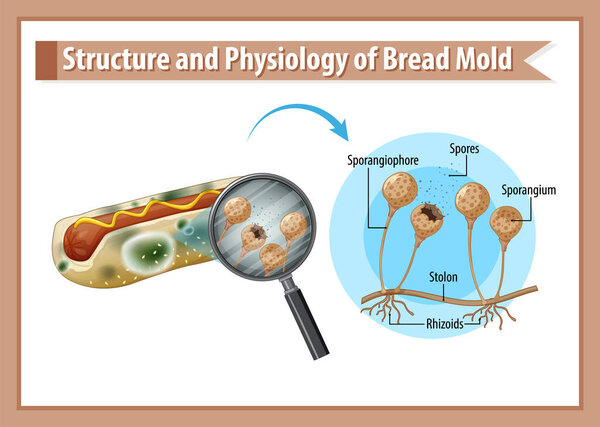 Structure and Physiology of Bread Mold

Sporangiophore

Spores

Sporangium

Stolon

Rhizoids